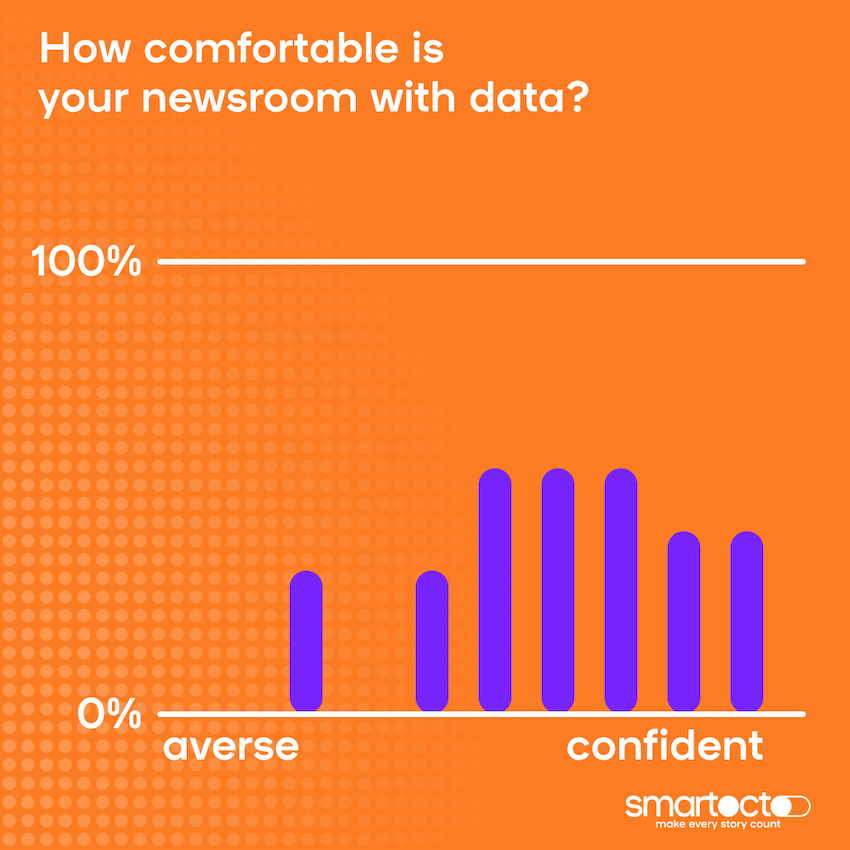 How comfortable is your newsroom with data?

100%

0%

averse

confident

smartocto
make every story count